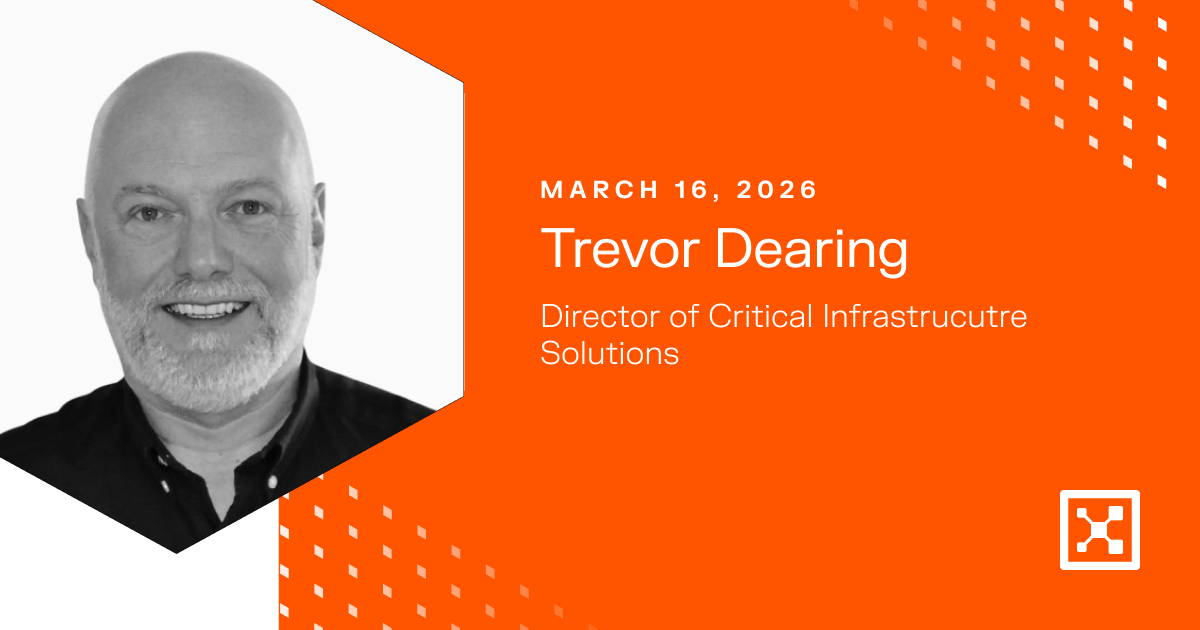 MARCH 16, 2026

Trevor Dearing

Director of Critical Infrastrucutre Solutions